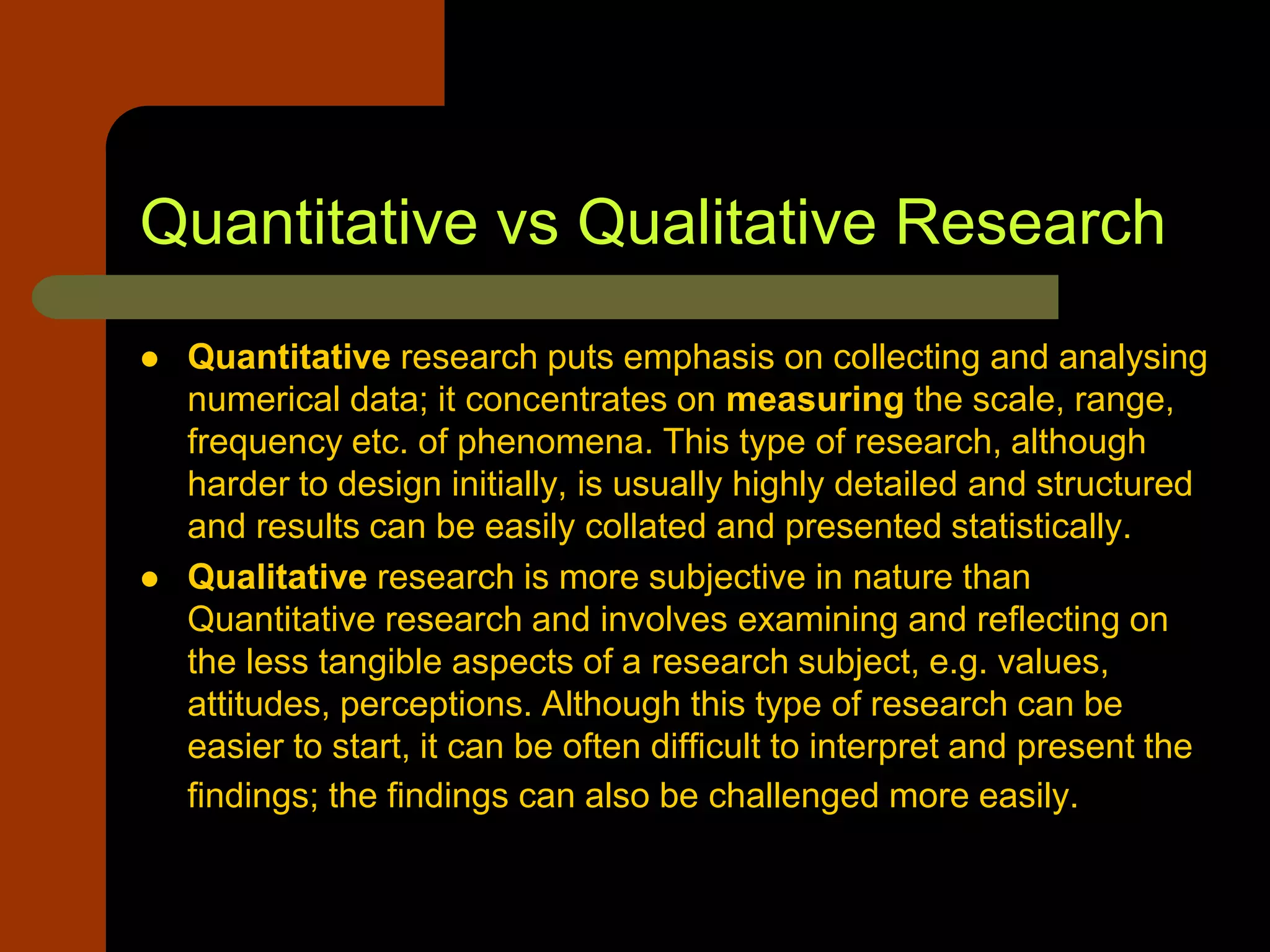 Quantitative vs Qualitative Research

● Quantitative research puts emphasis on collecting and analysing numerical data; it concentrates on measuring the scale, range, frequency etc. of phenomena. This type of research, although harder to design initially, is usually highly detailed and structured and results can be easily collated and presented statistically.

● Qualitative research is more subjective in nature than Quantitative research and involves examining and reflecting on the less tangible aspects of a research subject, e.g. values, attitudes, perceptions. Although this type of research can be easier to start, it can be often difficult to interpret and present the findings; the findings can also be challenged more easily.